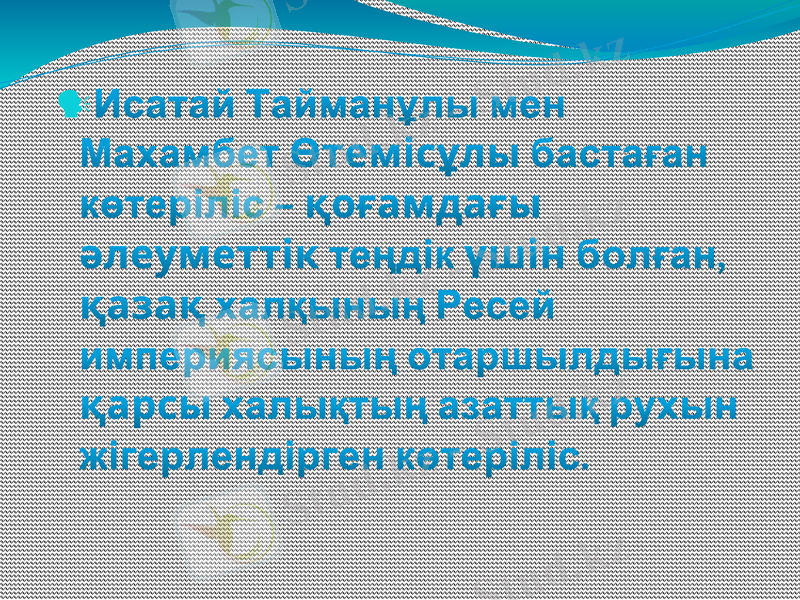 Исатай Тайманұлы мен Махамбет Өтемісұлы бастаған көтеріліс – қоғамдағы әлеуметтік теңдік үшін болған, қазақ халқының Ресей империясының отаршылдығына қарсы халықтың азаттық рухын жігерлендірген көтеріліс.